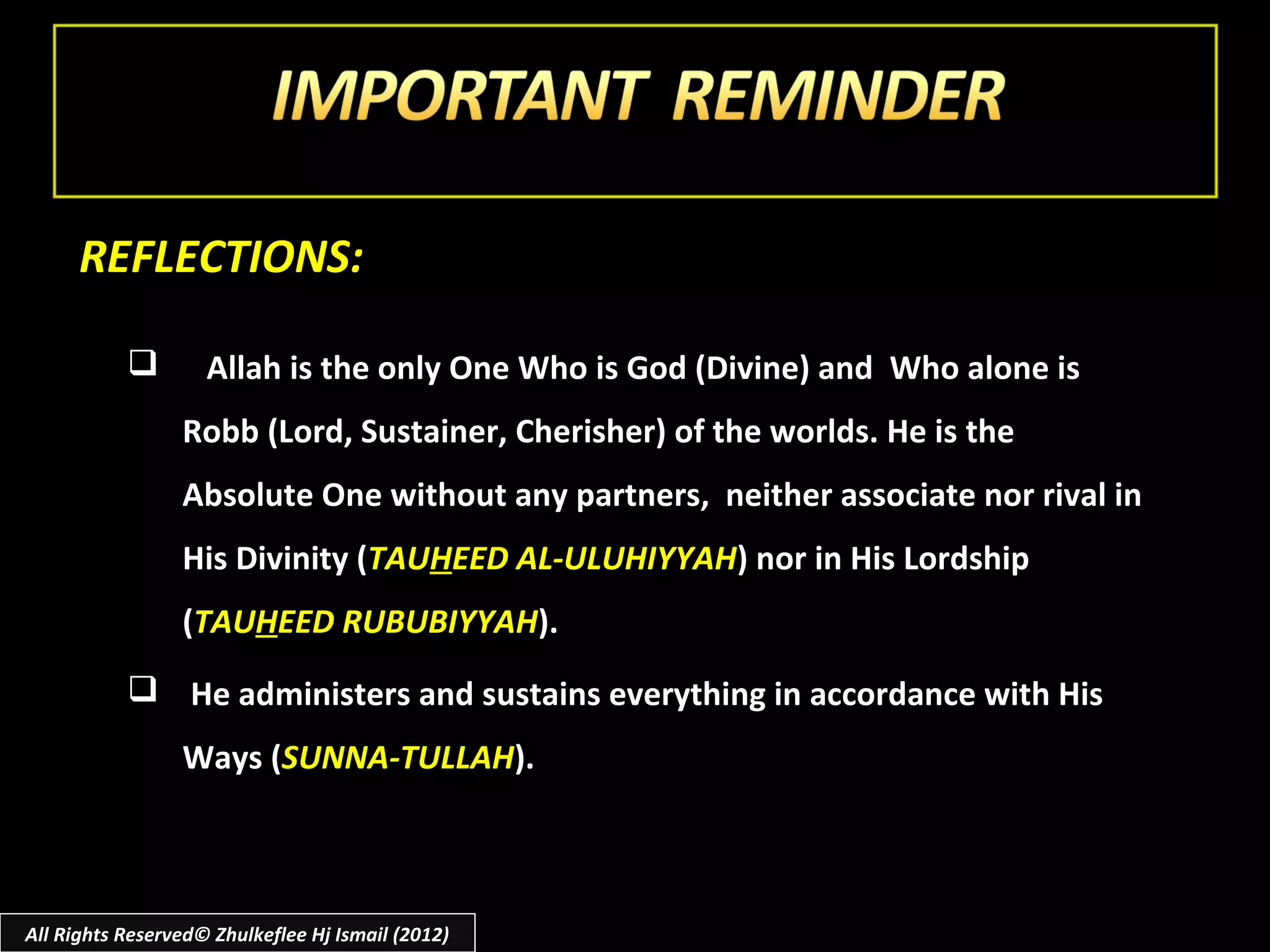 IMPORTANT REMINDER

REFLECTIONS:

❑ Allah is the only One Who is God (Divine) and Who alone is Robb (Lord, Sustainer, Cherisher) of the worlds. He is the Absolute One without any partners, neither associate nor rival in His Divinity (TAUHEED AL-ULUHIYYAH) nor in His Lordship (TAUHEED RUBUBIYYAH).

❑ He administers and sustains everything in accordance with His Ways (SUNNA-TULLAH).

All Rights Reserved© Zhulkeflee Hj Ismail (2012)